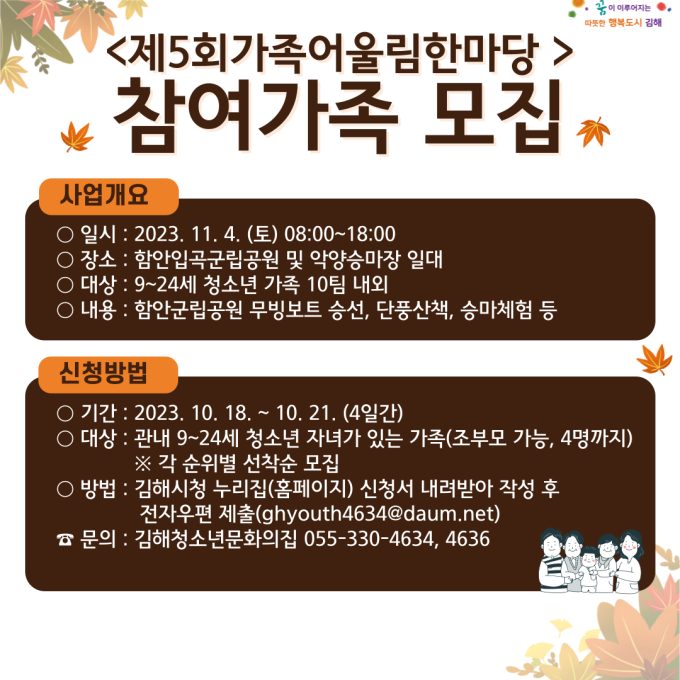 꿈이 이루어지는 따뜻한 행복도시 김해

<제5회가족어울림한마당 >
참여가족 모집

사업개요

○ 일시 : 2023. 11. 4. (토) 08:00~18:00
○ 장소 : 함안입곡군립공원 및 악양승마장 일대
○ 대상 : 9~24세 청소년 가족 10팀 내외
○ 내용 : 함안군립공원 무빙보트 승선, 단풍산책, 승마체험 등

신청방법

○ 기간 : 2023. 10. 18. ~ 10. 21. (4일간)
○ 대상 : 관내 9~24세 청소년 자녀가 있는 가족(조부모 가능, 4명까지)
※ 각 순위별 선착순 모집
○ 방법 : 김해시청 누리집(홈페이지) 신청서 내려받아 작성 후 전자우편 제출(ghyouth4634@daum.net)
☎ 문의 : 김해청소년문화의집 055-330-4634, 4636